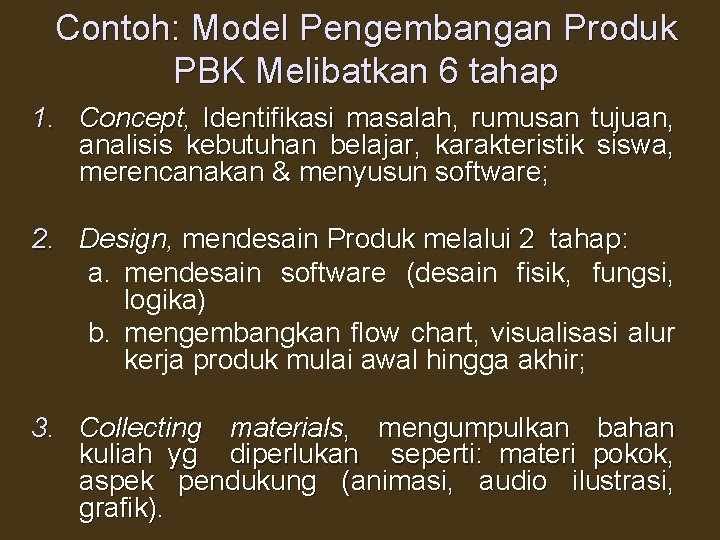 Contoh: Model Pengembangan Produk PBK Melibatkan 6 tahap

1. Concept, Identifikasi masalah, rumusan tujuan, analisis kebutuhan belajar, karakteristik siswa, merencanakan & menyusun software;

2. Design, mendesain Produk melalui 2 tahap:
a. mendesain software (desain fisik, fungsi, logika)
b. mengembangkan flow chart, visualisasi alur kerja produk mulai awal hingga akhir;

3. Collecting materials, mengumpulkan bahan kuliah yg diperlukan seperti: materi pokok, aspek pendukung (animasi, audio ilustrasi, grafik).